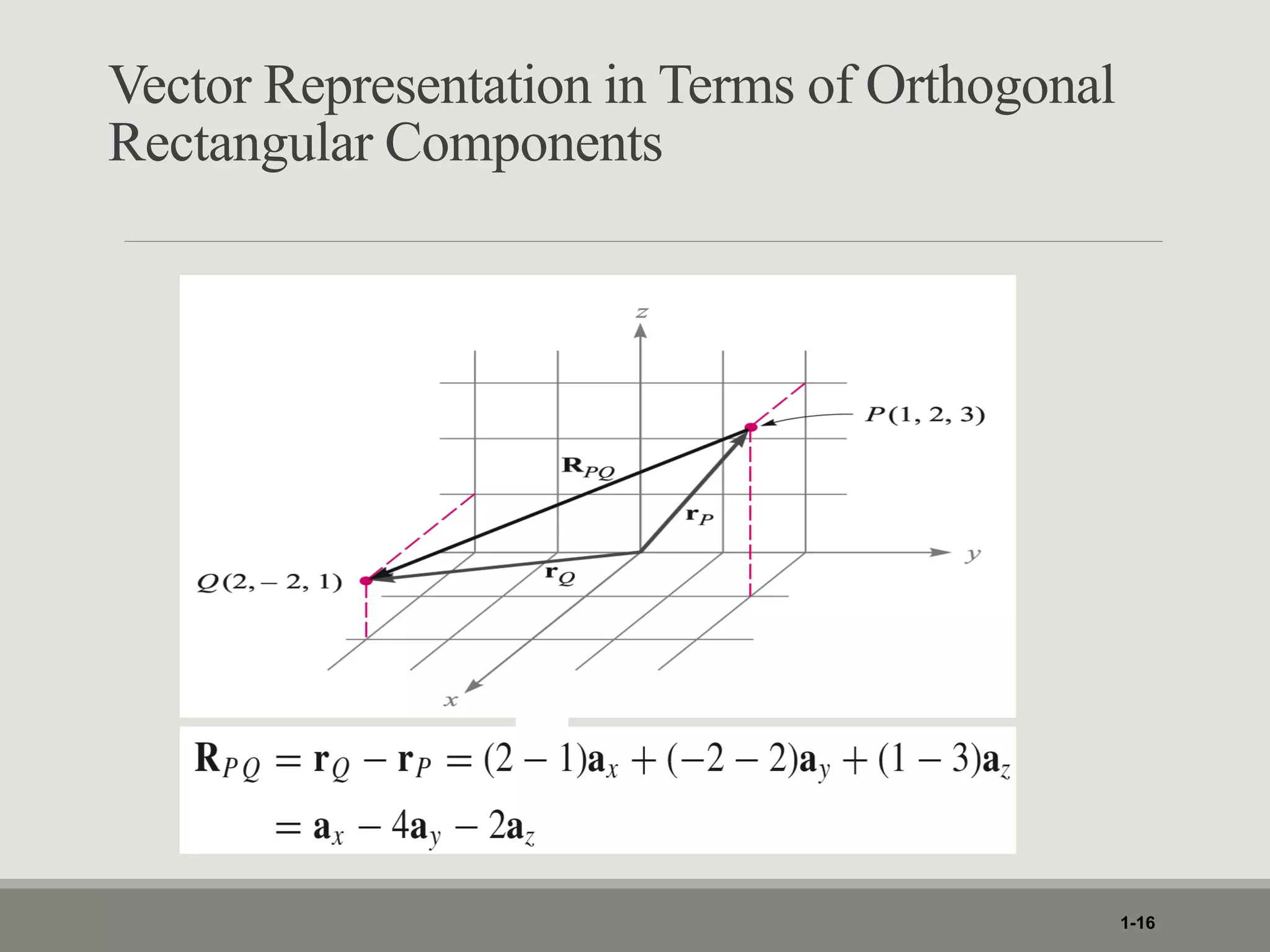 Vector Representation in Terms of Orthogonal Rectangular Components

$z$

$P(1, 2, 3)$

$\mathbf{R}_{PQ}$

$\mathbf{r}_P$

$y$

$Q(2, -2, 1)$

$\mathbf{r}_Q$

$x$

$\mathbf{R}_{PQ} = \mathbf{r}_Q - \mathbf{r}_P = (2-1)\mathbf{a}_x + (-2-2)\mathbf{a}_y + (1-3)\mathbf{a}_z$
$= \mathbf{a}_x - 4\mathbf{a}_y - 2\mathbf{a}_z$

1-16